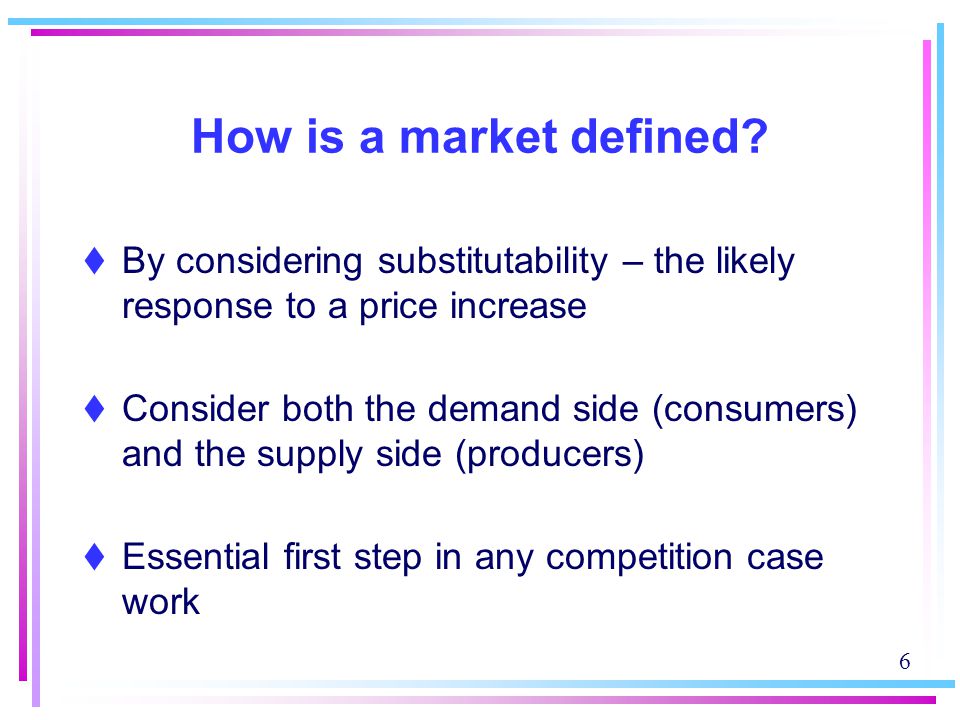 How is a market defined?

♦ By considering substitutability – the likely response to a price increase

♦ Consider both the demand side (consumers) and the supply side (producers)

♦ Essential first step in any competition case work

6